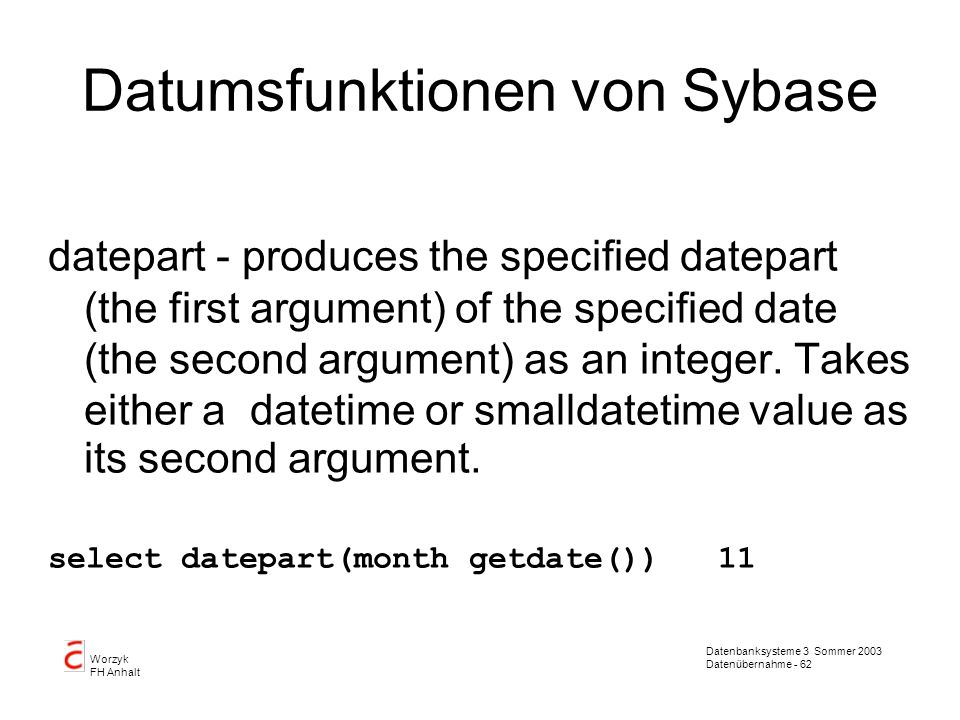 Datumsfunktionen von Sybase

datepart - produces the specified datepart (the first argument) of the specified date (the second argument) as an integer. Takes either a datetime or smalldatetime value as its second argument.

select datepart(month getdate())   11

Worzyk
FH Anhalt

Datenbanksysteme 3 Sommer 2003
Datenübernahme - 62